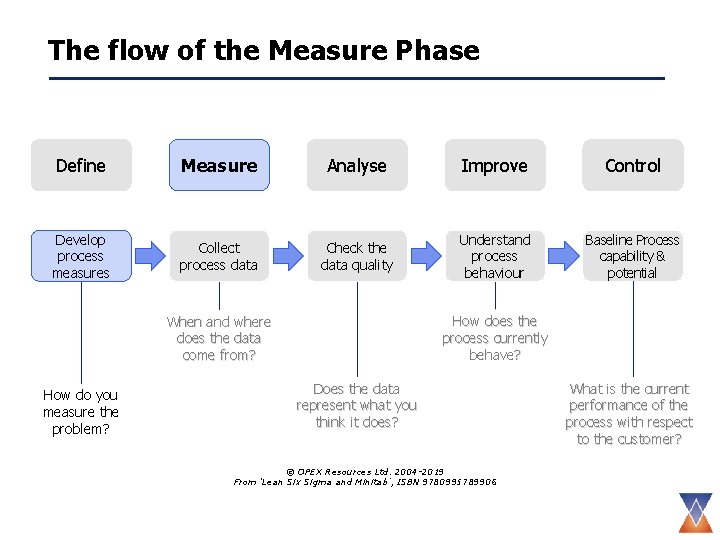 The flow of the Measure Phase

Define

Measure

Analyse

Improve

Control

Develop process measures

Collect process data

Check the data quality

Understand process behaviour

Baseline Process capability & potential

How do you measure the problem?

When and where does the data come from?

Does the data represent what you think it does?

How does the process currently behave?

What is the current performance of the process with respect to the customer?

© OPEX Resources Ltd. 2004-2019
From 'Lean Six Sigma and Minitab', ISBN 9780995789906